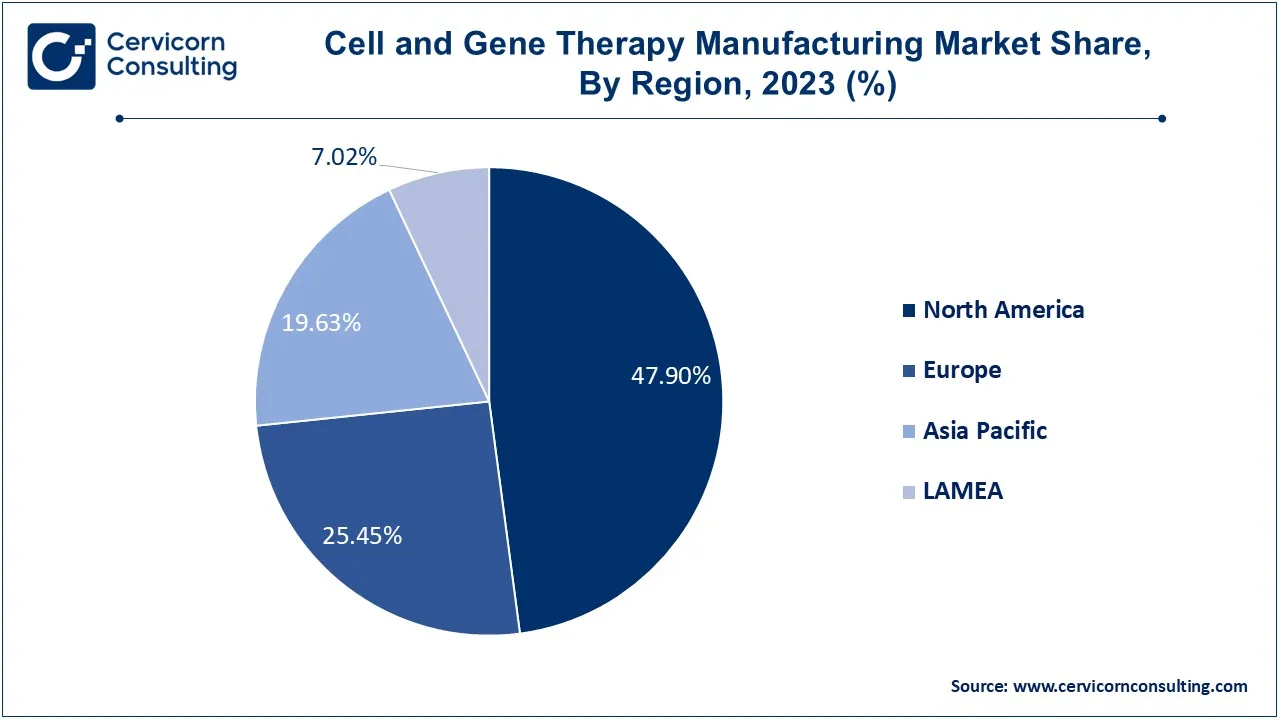 Cervicorn Consulting

Cell and Gene Therapy Manufacturing Market Share, By Region, 2023 (%)

7.02%

19.63%

47.90%

25.45%

North America

Europe

Asia Pacific

LAMEA

Source: www.cervicornconsulting.com